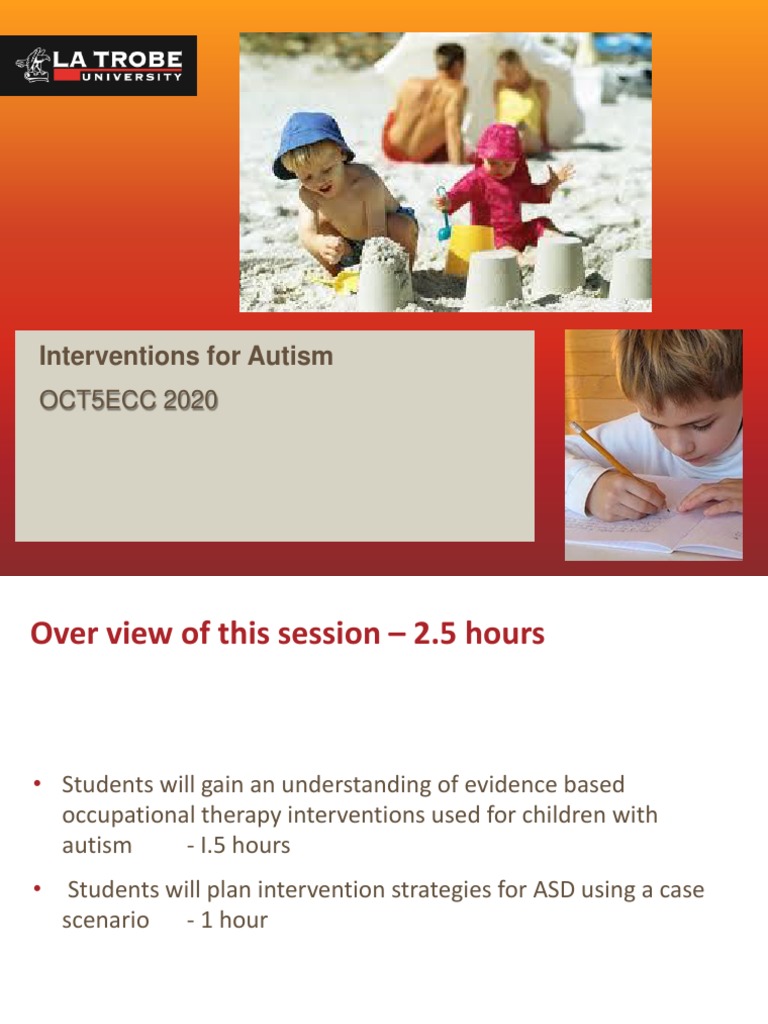 LA TROBE
UNIVERSITY

Interventions for Autism

OCT5ECC 2020

Over view of this session – 2.5 hours

• Students will gain an understanding of evidence based occupational therapy interventions used for children with autism - I.5 hours

• Students will plan intervention strategies for ASD using a case scenario - 1 hour